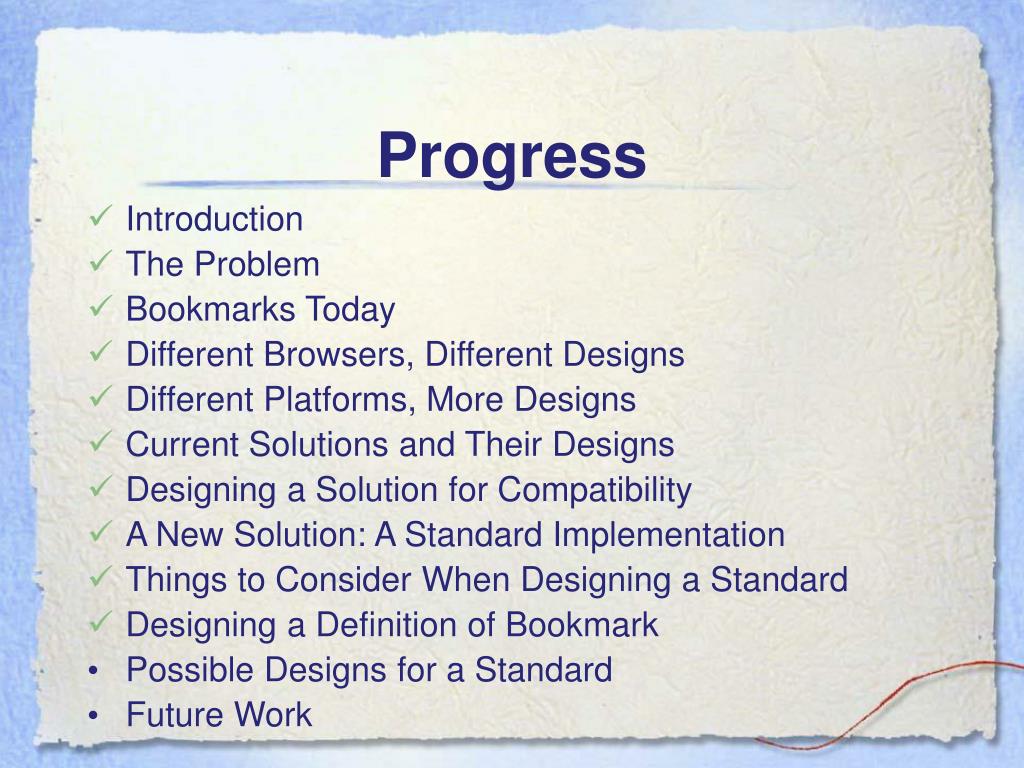 Progress

✓ Introduction
✓ The Problem
✓ Bookmarks Today
✓ Different Browsers, Different Designs
✓ Different Platforms, More Designs
✓ Current Solutions and Their Designs
✓ Designing a Solution for Compatibility
✓ A New Solution: A Standard Implementation
✓ Things to Consider When Designing a Standard
✓ Designing a Definition of Bookmark
• Possible Designs for a Standard
• Future Work